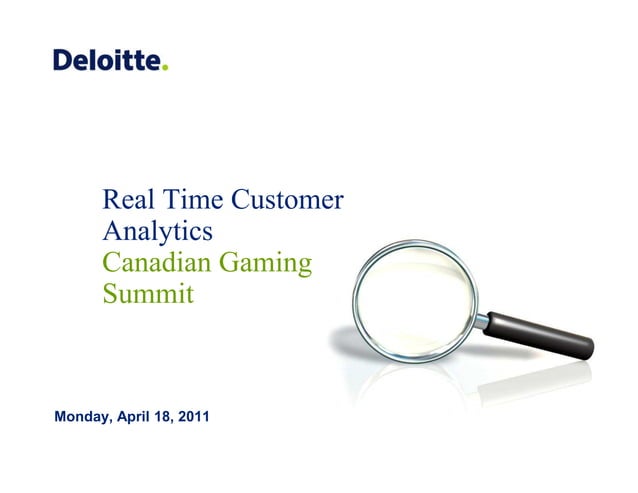 Deloitte.

Real Time Customer Analytics
Canadian Gaming Summit

Monday, April 18, 2011